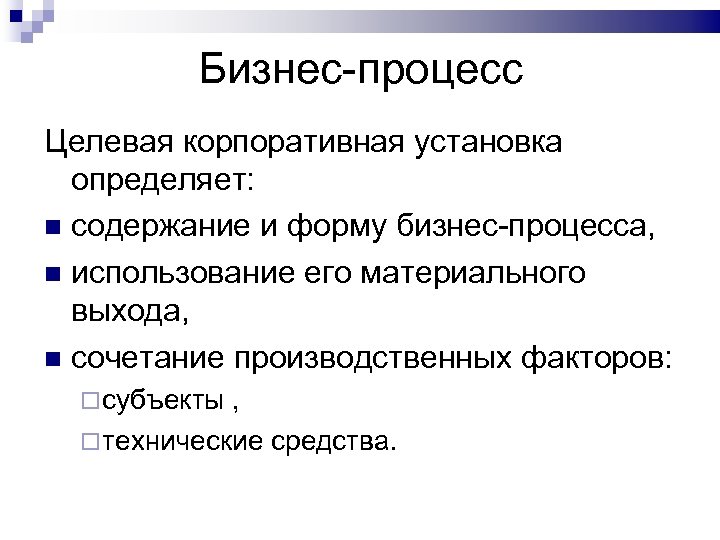 Бизнес-процесс

Целевая корпоративная установка определяет:

- содержание и форму бизнес-процесса,
- использование его материального выхода,
- сочетание производственных факторов:
  - субъекты ,
  - технические средства.